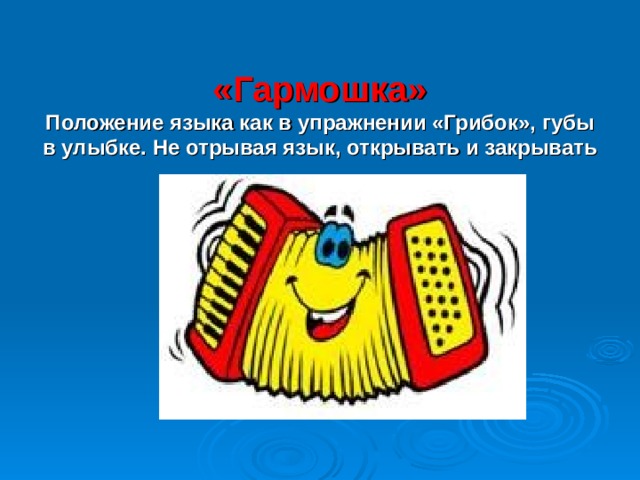 «Гармошка»
Положение языка как в упражнении «Грибок», губы в улыбке. Не отрывая язык, открывать и закрывать